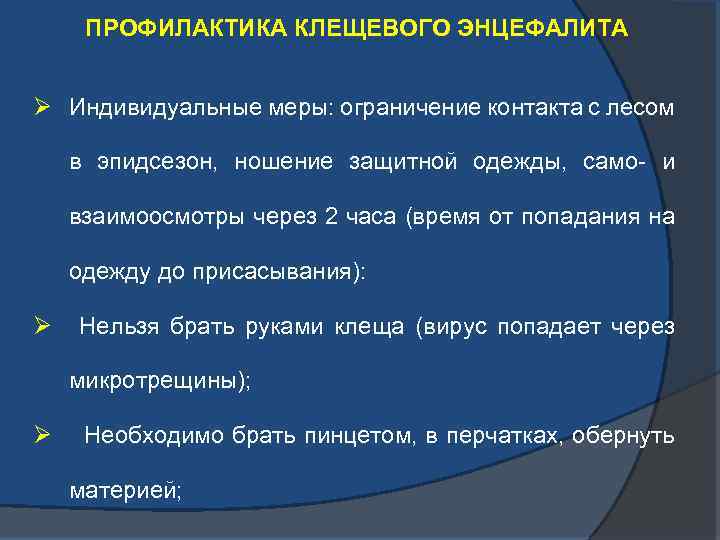 ПРОФИЛАКТИКА КЛЕЩЕВОГО ЭНЦЕФАЛИТА

➢ Индивидуальные меры: ограничение контакта с лесом в эпидсезон, ношение защитной одежды, само- и взаимоосмотры через 2 часа (время от попадания на одежду до присасывания):

➢ Нельзя брать руками клеща (вирус попадает через микротрещины);

➢ Необходимо брать пинцетом, в перчатках, обернуть материей;